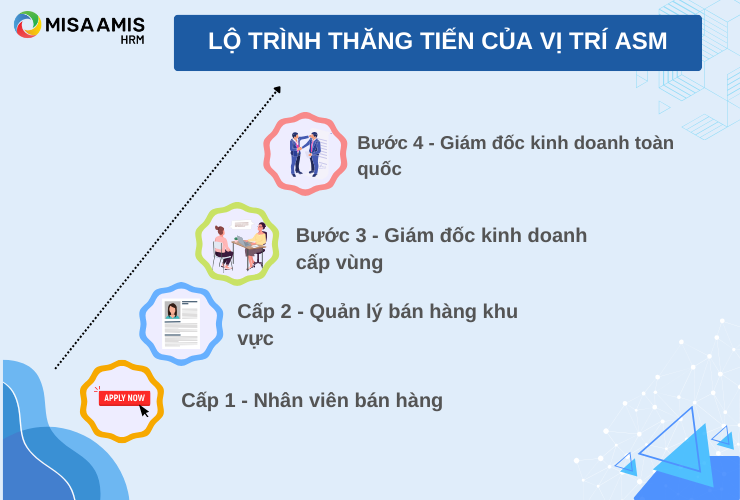 MISA AMIS HRM

LỘ TRÌNH THĂNG TIẾN CỦA VỊ TRÍ ASM

Bước 4 - Giám đốc kinh doanh toàn quốc

Bước 3 - Giám đốc kinh doanh cấp vùng

Cấp 2 - Quản lý bán hàng khu vực

APPLY NOW

Cấp 1 - Nhân viên bán hàng